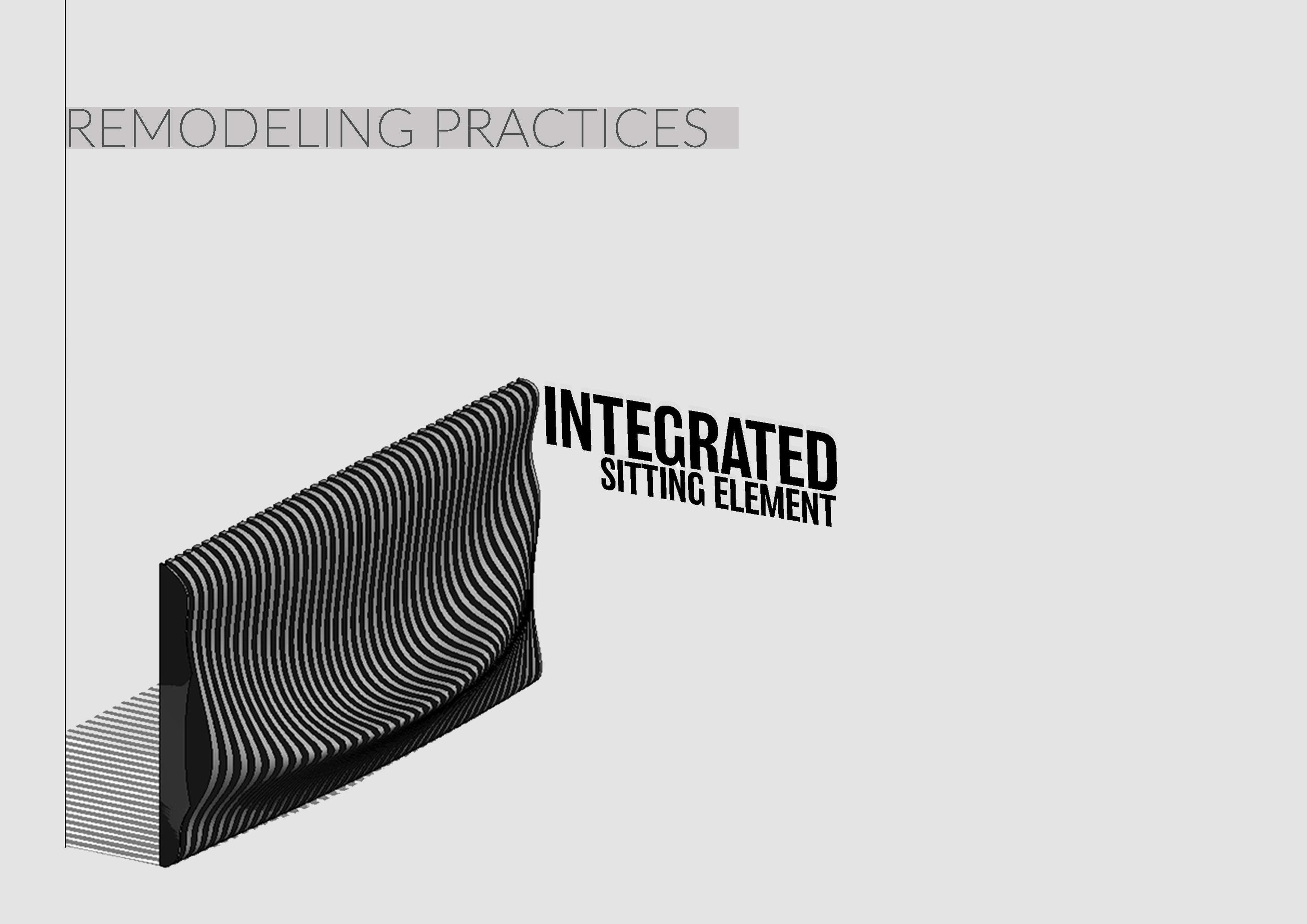 REMODELING PRACTICES

INTEGRATED
SITTING ELEMENT